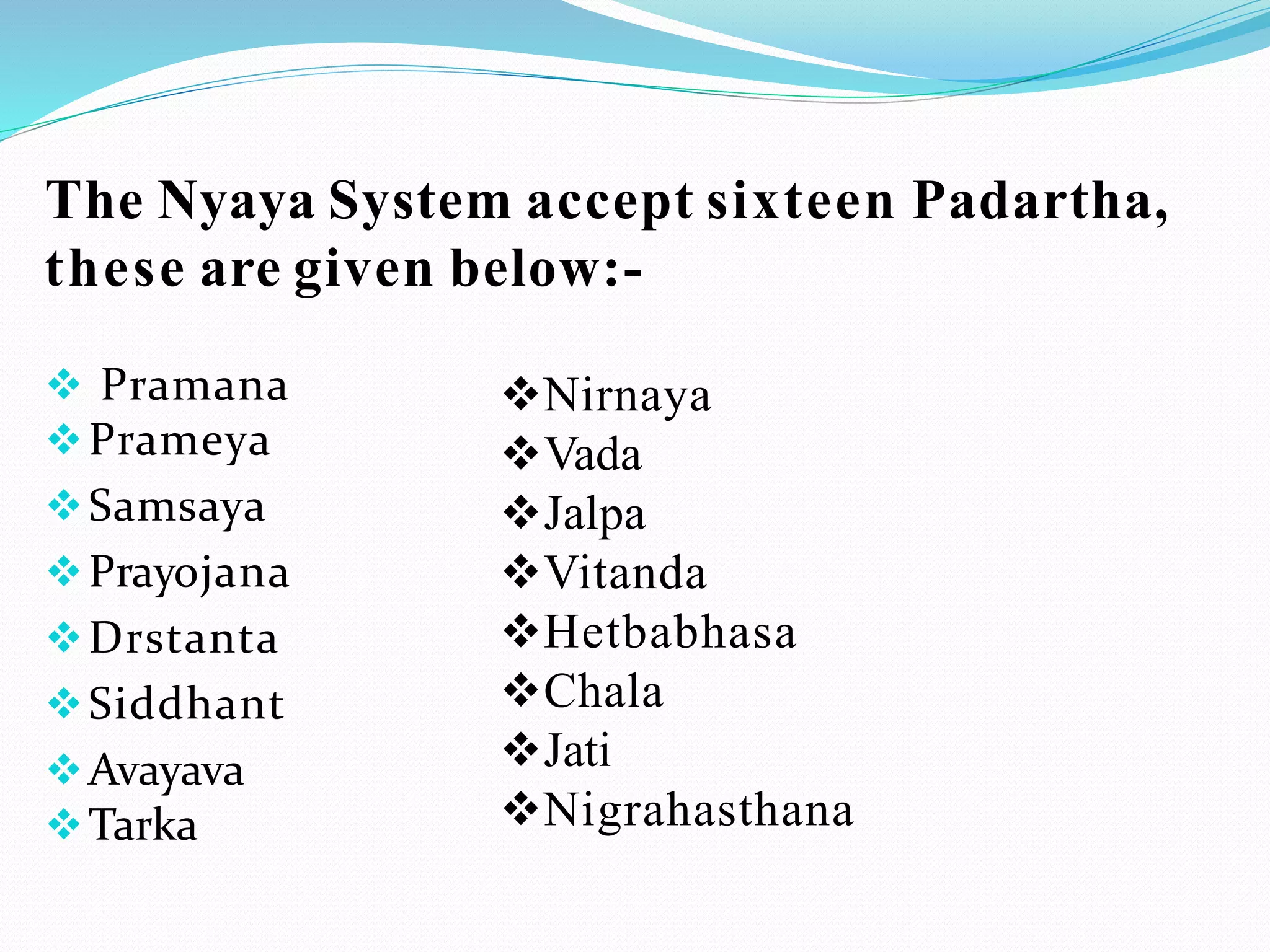 The Nyaya System accept sixteen Padartha, these are given below:-

❖ Pramana
❖ Prameya
❖ Samsaya
❖ Prayojana
❖ Drstanta
❖ Siddhant
❖ Avayava
❖ Tarka

❖ Nirnaya
❖ Vada
❖ Jalpa
❖ Vitanda
❖ Hetbabhasa
❖ Chala
❖ Jati
❖ Nigrahasthana